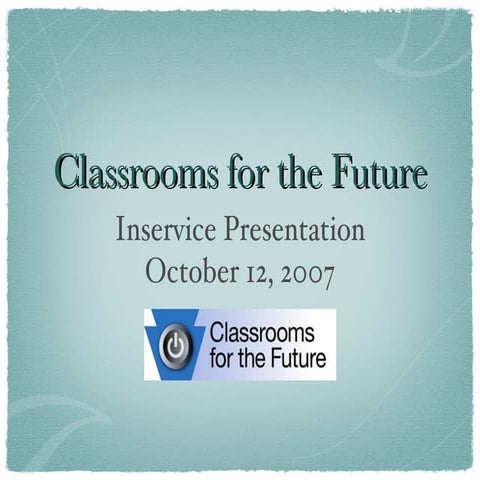 Classrooms for the Future

Inservice Presentation
October 12, 2007

Classrooms for the Future